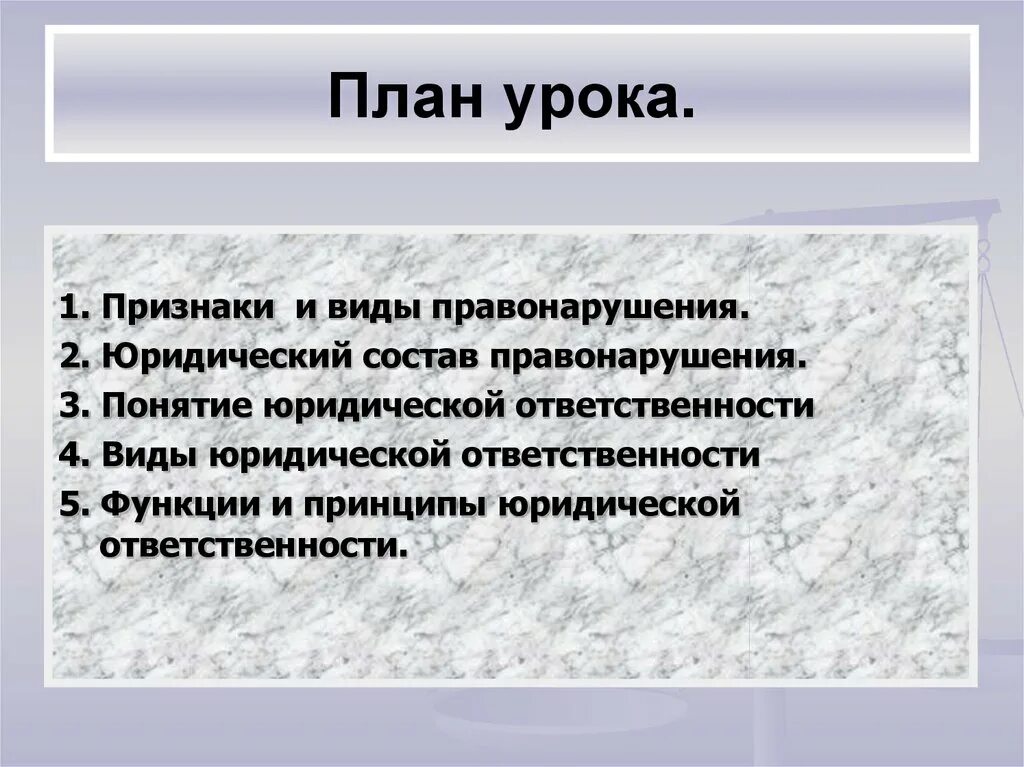 План урока.

1. Признаки и виды правонарушения.
2. Юридический состав правонарушения.
3. Понятие юридической ответственности
4. Виды юридической ответственности
5. Функции и принципы юридической ответственности.